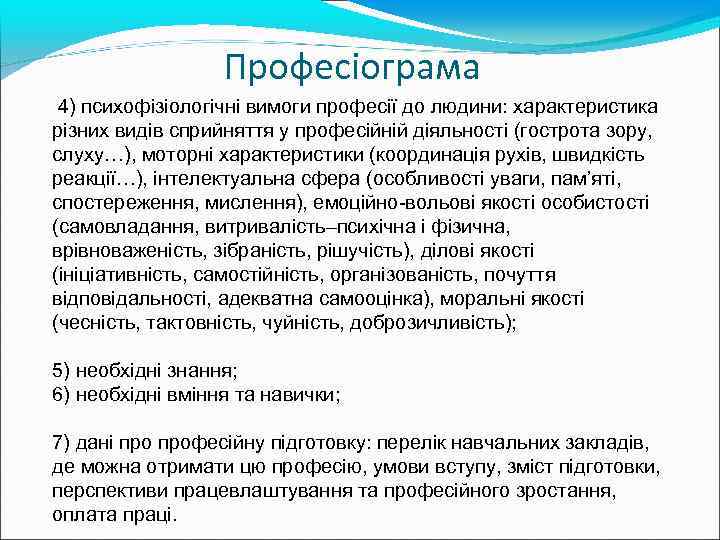 Професіограма

4) психофізіологічні вимоги професії до людини: характеристика різних видів сприйняття у професійній діяльності (гострота зору, слуху…), моторні характеристики (координація рухів, швидкість реакції…), інтелектуальна сфера (особливості уваги, пам'яті, спостереження, мислення), емоційно-вольові якості особистості (самовладання, витривалість–психічна і фізична, врівноваженість, зібраність, рішучість), ділові якості (ініціативність, самостійність, організованість, почуття відповідальності, адекватна самооцінка), моральні якості (чесність, тактовність, чуйність, доброзичливість);

5) необхідні знання;
6) необхідні вміння та навички;

7) дані про професійну підготовку: перелік навчальних закладів, де можна отримати цю професію, умови вступу, зміст підготовки, перспективи працевлаштування та професійного зростання, оплата праці.